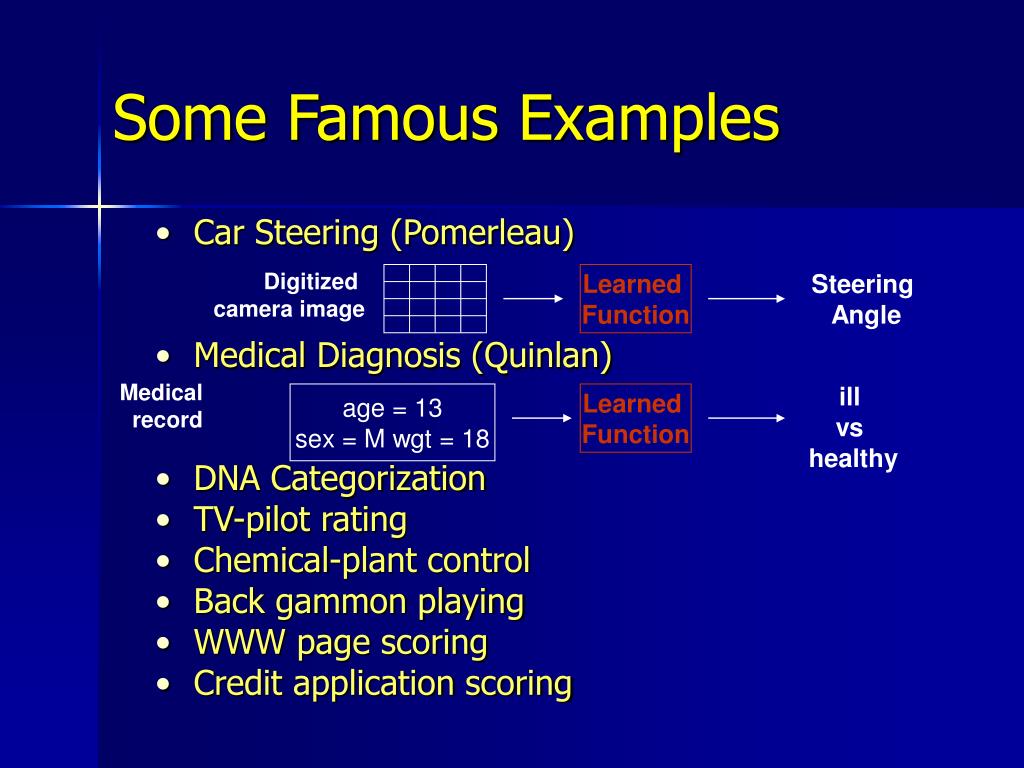 Some Famous Examples

• Car Steering (Pomerleau)

Digitized camera image

Learned Function

Steering Angle

• Medical Diagnosis (Quinlan)

Medical record

age = 13
sex = M wgt = 18

Learned Function

ill vs healthy

• DNA Categorization
• TV-pilot rating
• Chemical-plant control
• Back gammon playing
• WWW page scoring
• Credit application scoring